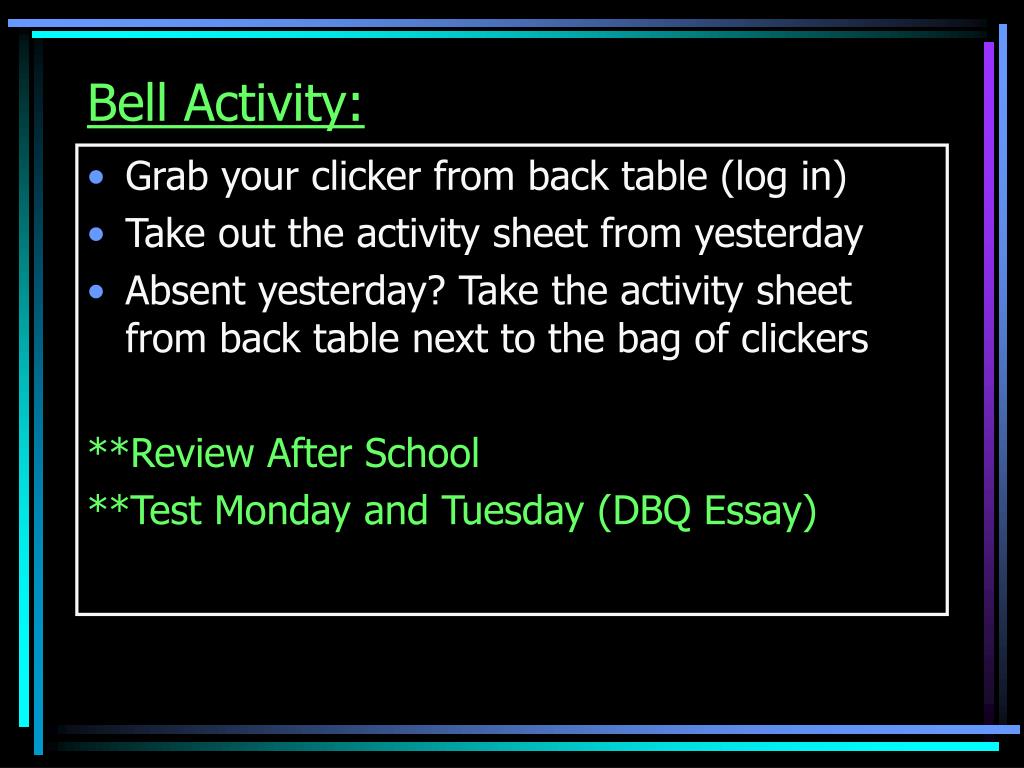 Bell Activity:

• Grab your clicker from back table (log in)
• Take out the activity sheet from yesterday
• Absent yesterday? Take the activity sheet from back table next to the bag of clickers

**Review After School
**Test Monday and Tuesday (DBQ Essay)